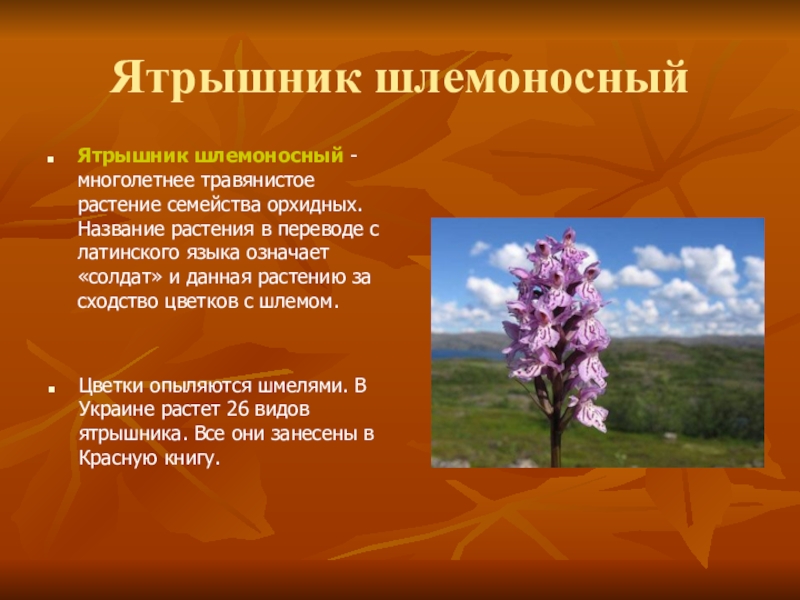 Ятрышник шлемоносный

Ятрышник шлемоносный - многолетнее травянистое растение семейства орхидных. Название растения в переводе с латинского языка означает «солдат» и данная растению за сходство цветков с шлемом.

Цветки опыляются шмелями. В Украине растет 26 видов ятрышника. Все они занесены в Красную книгу.